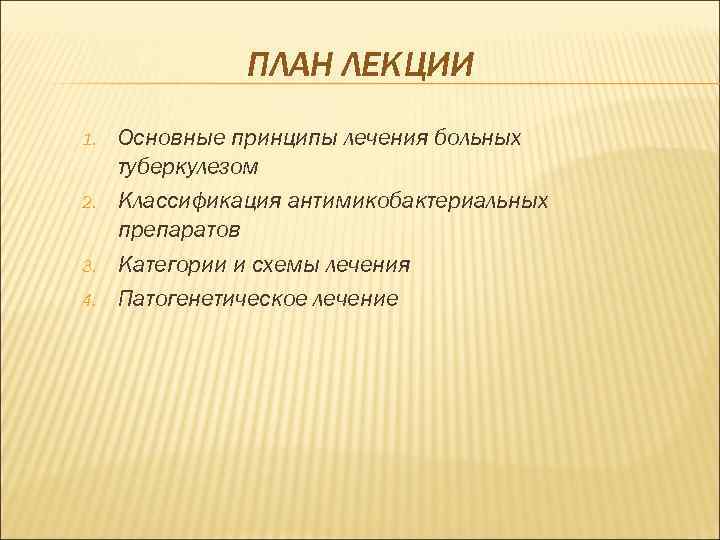 ПЛАН ЛЕКЦИИ

1. Основные принципы лечения больных туберкулезом
2. Классификация антимикобактериальных препаратов
3. Категории и схемы лечения
4. Патогенетическое лечение